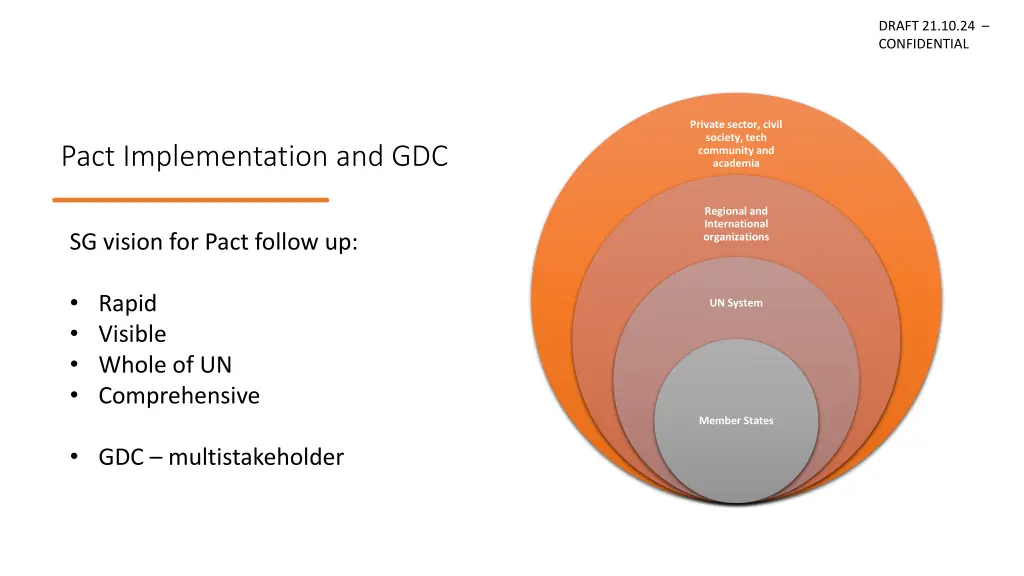 DRAFT 21.10.24 – CONFIDENTIAL

Pact Implementation and GDC

SG vision for Pact follow up:

• Rapid
• Visible
• Whole of UN
• Comprehensive

• GDC – multistakeholder

Private sector, civil society, tech community and academia

Regional and International organizations

UN System

Member States